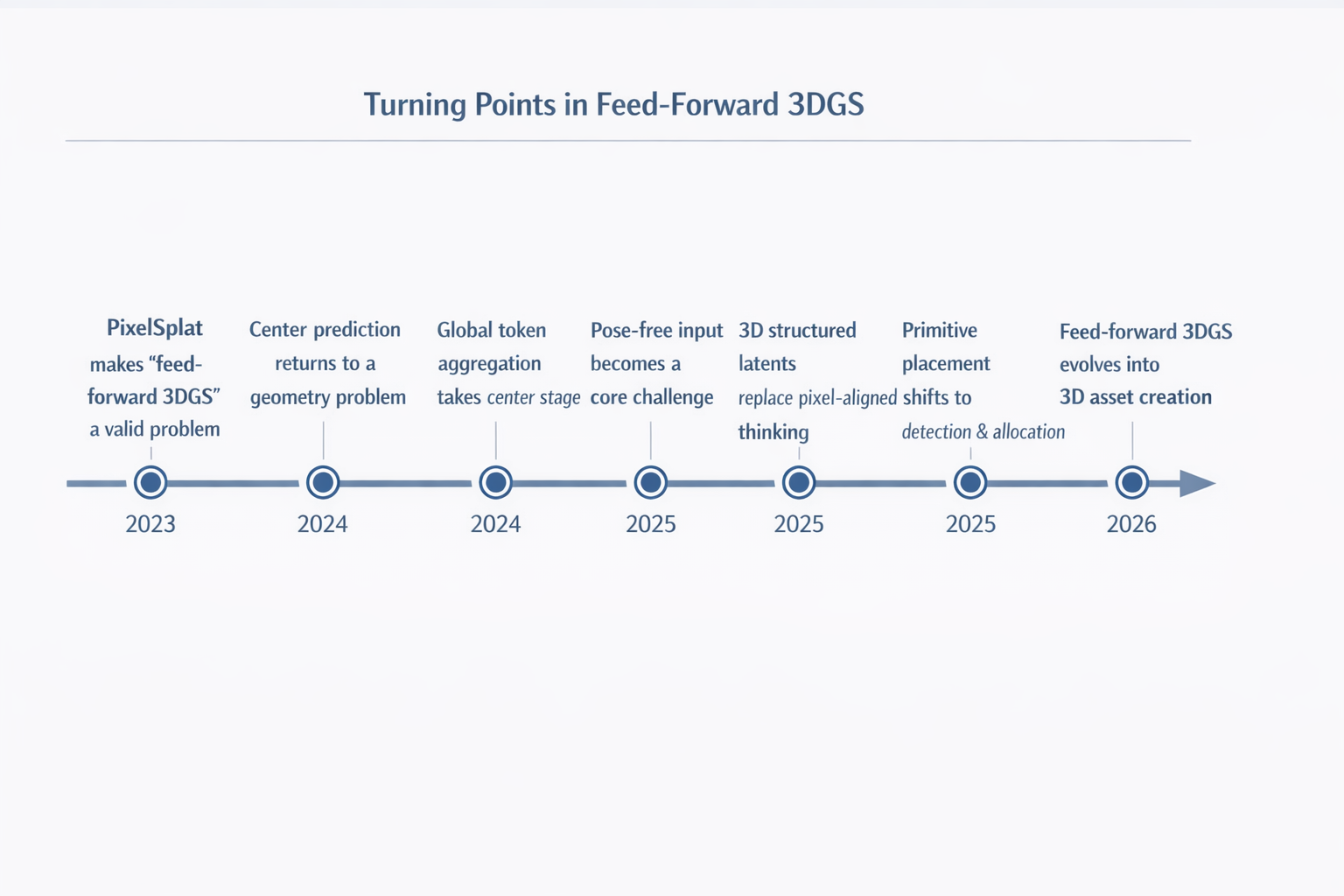 Turning Points in Feed-Forward 3DGS

PixelSplat makes “feed-forward 3DGS” a valid problem

2023

Center prediction returns to a geometry problem

2024

Global token aggregation takes center stage

2024

Pose-free input becomes a core challenge

2025

3D structured latents replace pixel-aligned thinking

2025

Primitive placement shifts to detection & allocation

2025

Feed-forward 3DGS evolves into 3D asset creation

2026